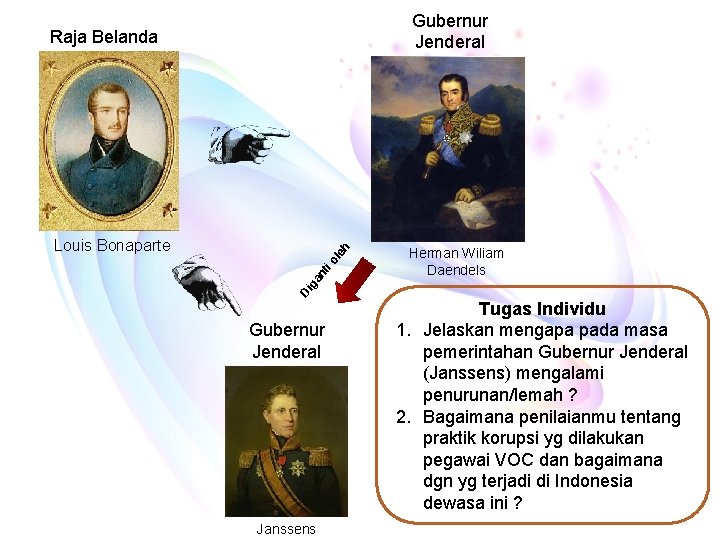 Raja Belanda

Louis Bonaparte

Gubernur Jenderal

Herman Wiliam Daendels

Diganti oleh

Gubernur Jenderal

Janssens

Tugas Individu

1. Jelaskan mengapa pada masa pemerintahan Gubernur Jenderal (Janssens) mengalami penurunan/lemah ?
2. Bagaimana penilaianmu tentang praktik korupsi yg dilakukan pegawai VOC dan bagaimana dgn yg terjadi di Indonesia dewasa ini ?